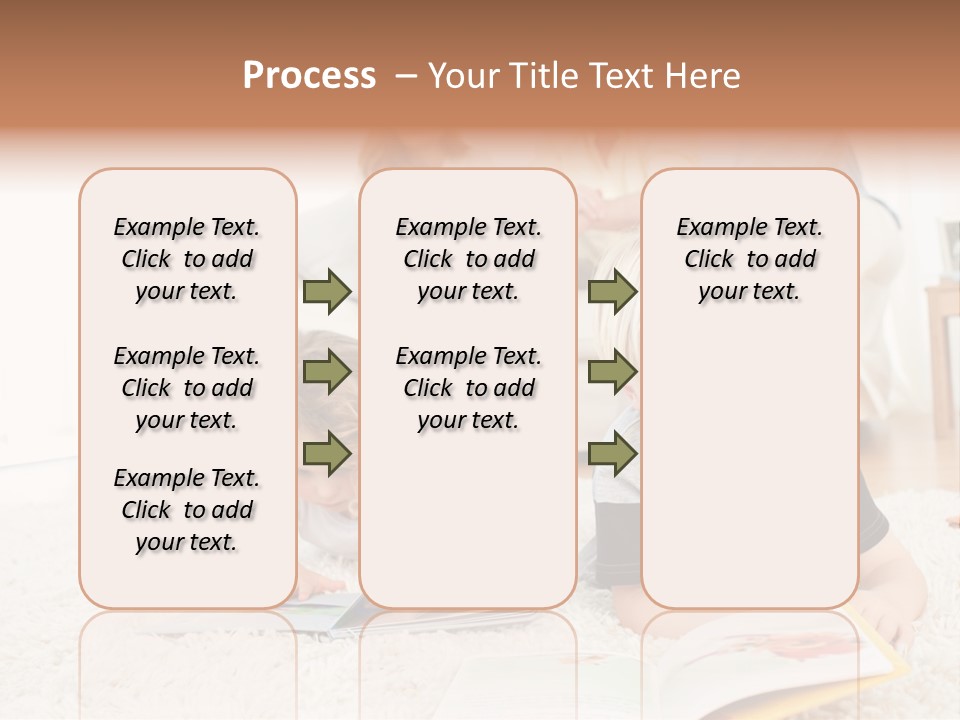 Process – Your Title Text Here

Example Text. Click to add your text.

Example Text. Click to add your text.

Example Text. Click to add your text.

Example Text. Click to add your text.

Example Text. Click to add your text.

Example Text. Click to add your text.